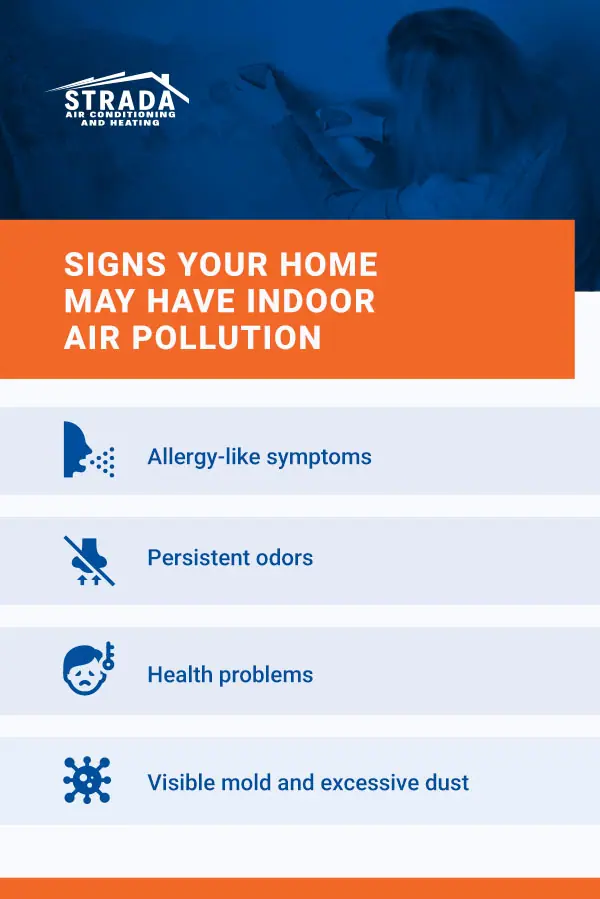 STRADA
AIR CONDITIONING AND HEATING

SIGNS YOUR HOME MAY HAVE INDOOR AIR POLLUTION

Allergy-like symptoms

Persistent odors

Health problems

Visible mold and excessive dust